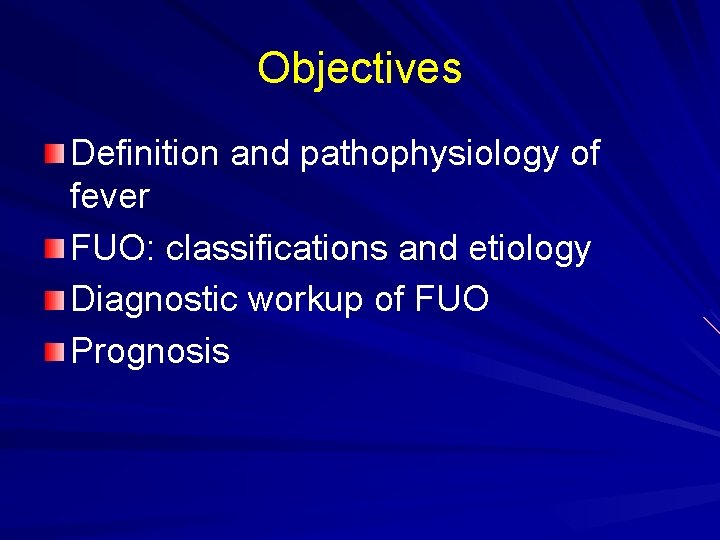 Objectives

Definition and pathophysiology of fever
FUO: classifications and etiology
Diagnostic workup of FUO
Prognosis